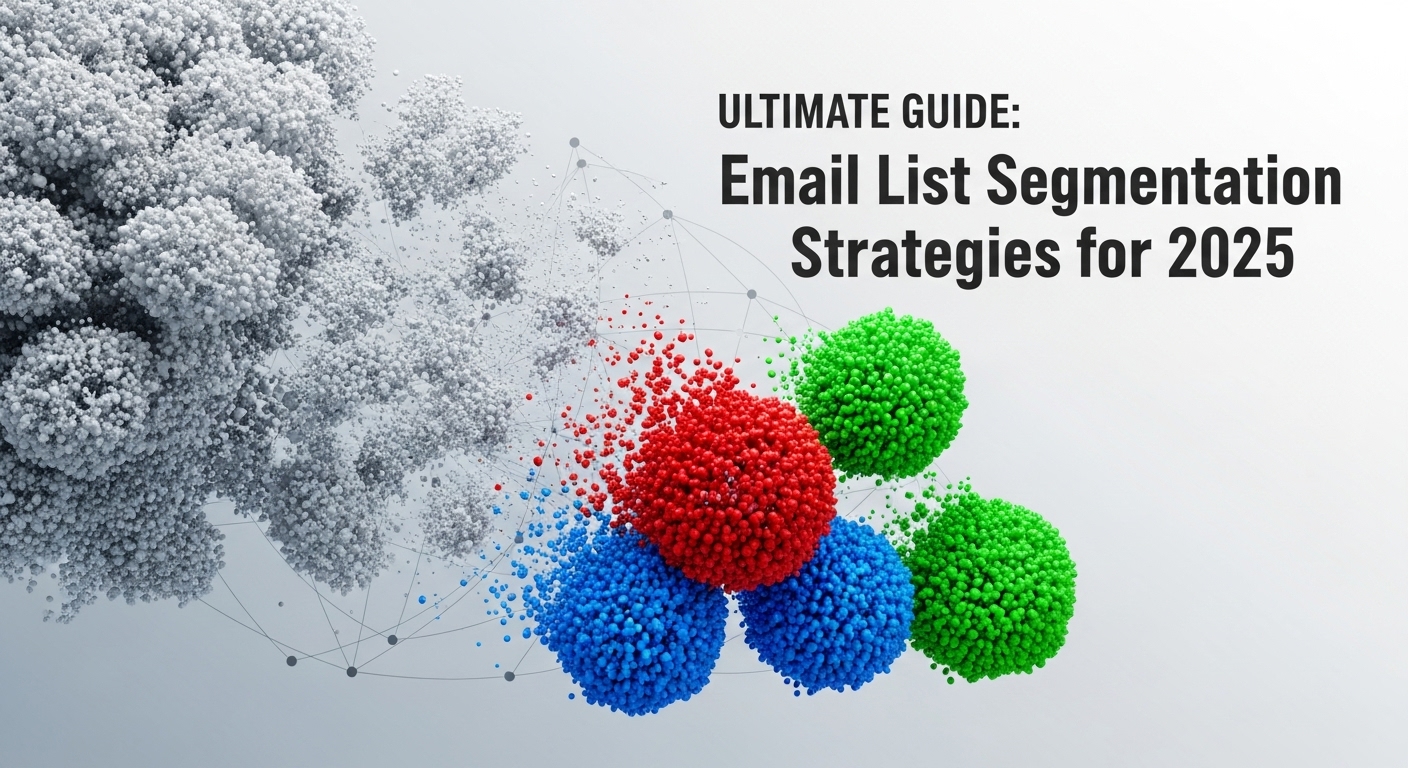 ULTIMATE GUIDE:
Email List Segmentation Strategies for 2025